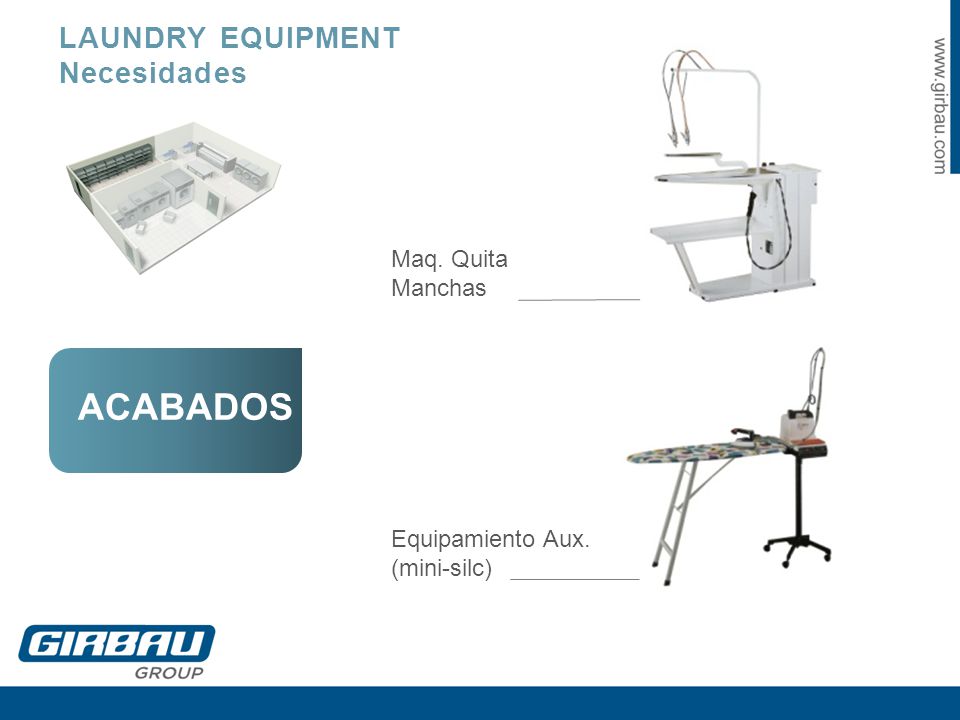 LAUNDRY EQUIPMENT
Necesidades

www.girbau.com

Maq. Quita Manchas

ACABADOS

Equipamiento Aux. (mini-silc)

GIRBAU
GROUP